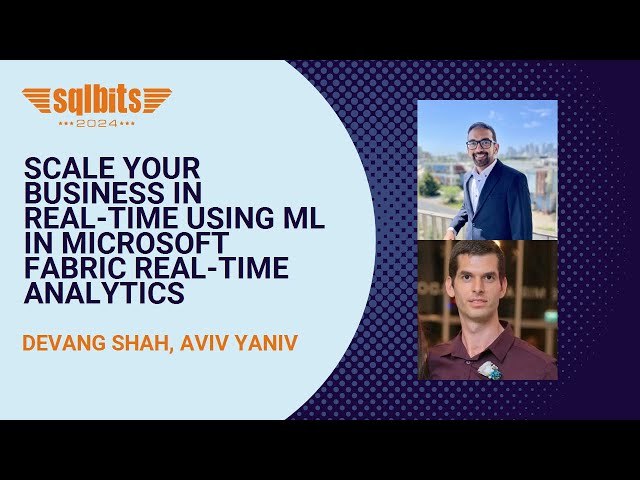 sqlbits
2024

SCALE YOUR BUSINESS IN REAL-TIME USING ML IN MICROSOFT FABRIC REAL-TIME ANALYTICS

DEVANG SHAH, AVIV YANIV